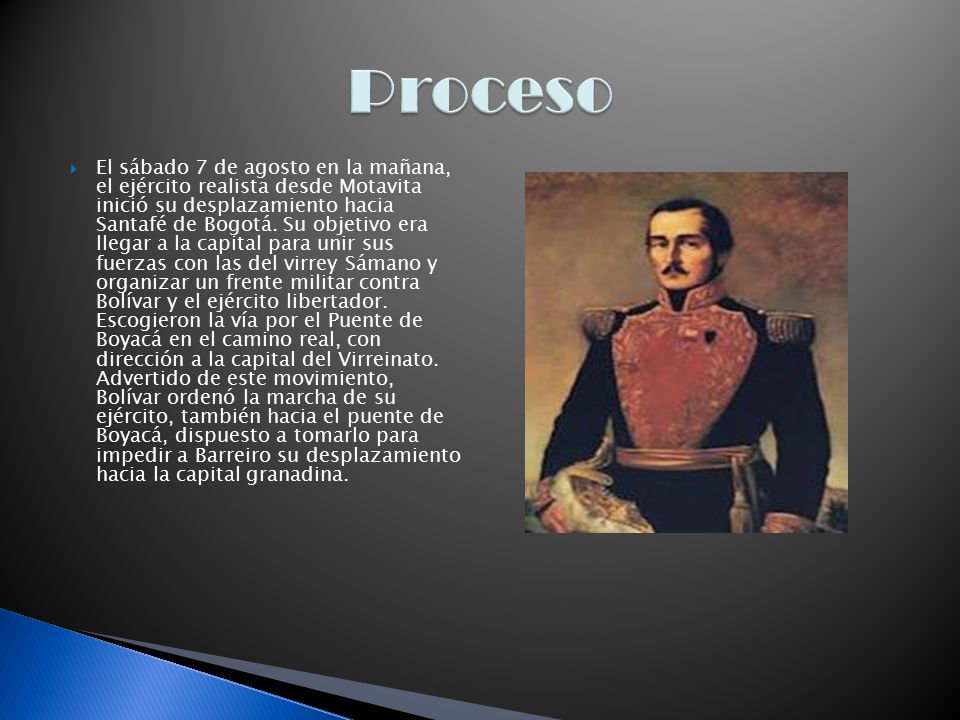 Proceso

El sábado 7 de agosto en la mañana, el ejército realista desde Motavita inició su desplazamiento hacia Santafé de Bogotá. Su objetivo era llegar a la capital para unir sus fuerzas con las del virrey Sámano y organizar un frente militar contra Bolívar y el ejército libertador. Escogieron la vía por el Puente de Boyacá en el camino real, con dirección a la capital del Virreinato. Advertido de este movimiento, Bolívar ordenó la marcha de su ejército, también hacia el puente de Boyacá, dispuesto a tomarlo para impedir a Barreiro su desplazamiento hacia la capital granadina.